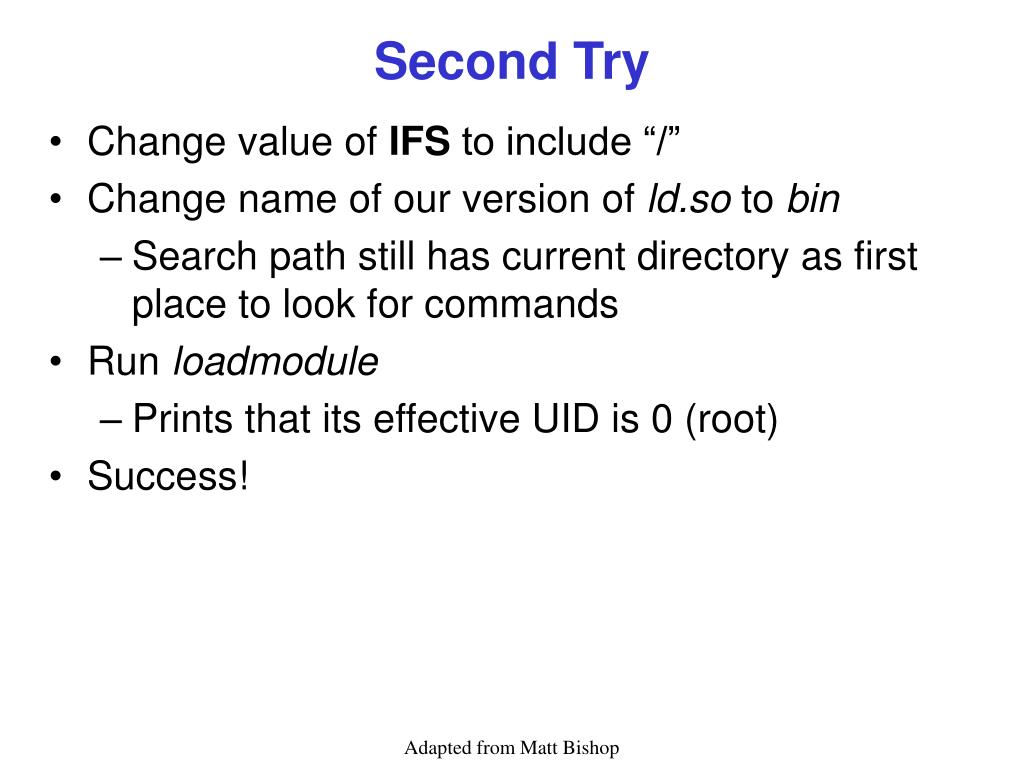 Second Try

• Change value of IFS to include “/”
• Change name of our version of ld.so to bin
– Search path still has current directory as first place to look for commands
• Run loadmodule
– Prints that its effective UID is 0 (root)
• Success!

Adapted from Matt Bishop